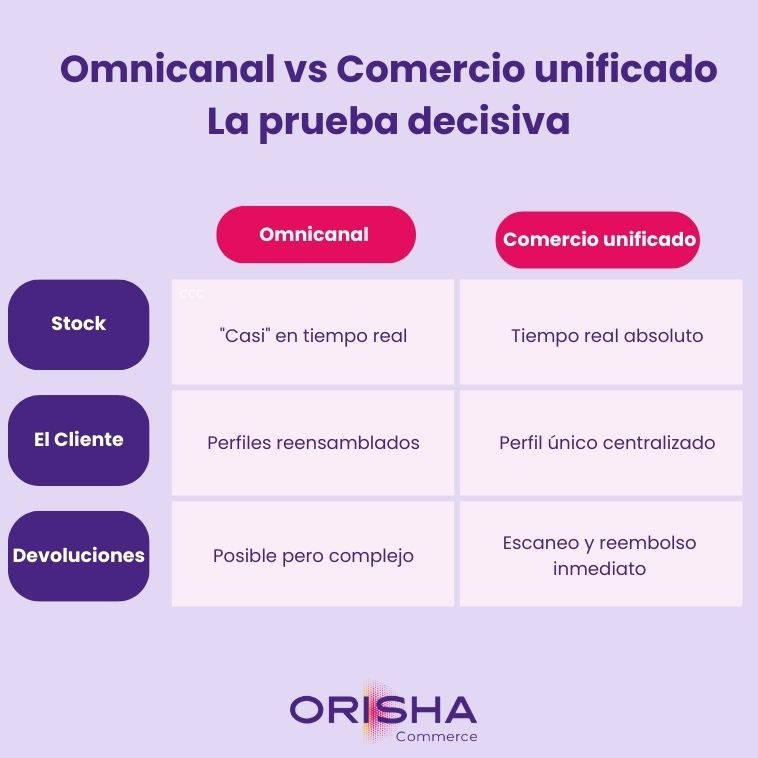 Omnicanal vs Comercio unificado
La prueba decisiva

| | Omnicanal | Comercio unificado |
|---|---|---|
| Stock | "Casi" en tiempo real | Tiempo real absoluto |
| El Cliente | Perfiles reensamblados | Perfil único centralizado |
| Devoluciones | Posible pero complejo | Escaneo y reembolso inmediato |

ORISHA
Commerce